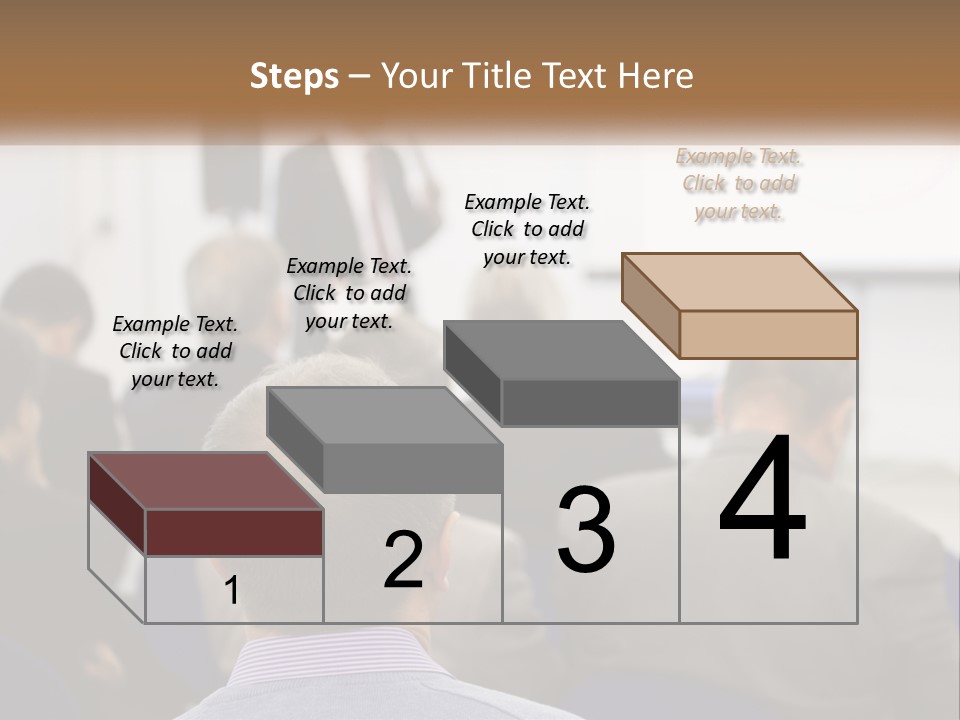 Steps – Your Title Text Here

Example Text. Click to add your text.

Example Text. Click to add your text.

Example Text. Click to add your text.

Example Text. Click to add your text.

1

2

3

4